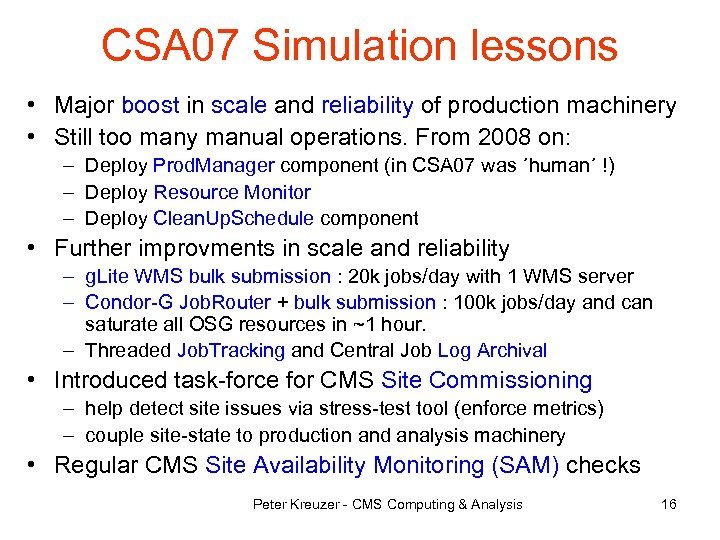 CSA07 Simulation lessons

• Major boost in scale and reliability of production machinery
• Still too many manual operations. From 2008 on:
– Deploy ProdManager component (in CSA07 was ´human´ !)
– Deploy Resource Monitor
– Deploy CleanUpSchedule component
• Further improvments in scale and reliability
– gLite WMS bulk submission : 20k jobs/day with 1 WMS server
– Condor-G JobRouter + bulk submission : 100k jobs/day and can saturate all OSG resources in ~1 hour.
– Threaded JobTracking and Central Job Log Archival
• Introduced task-force for CMS Site Commissioning
– help detect site issues via stress-test tool (enforce metrics)
– couple site-state to production and analysis machinery
• Regular CMS Site Availability Monitoring (SAM) checks

Peter Kreuzer - CMS Computing & Analysis 16